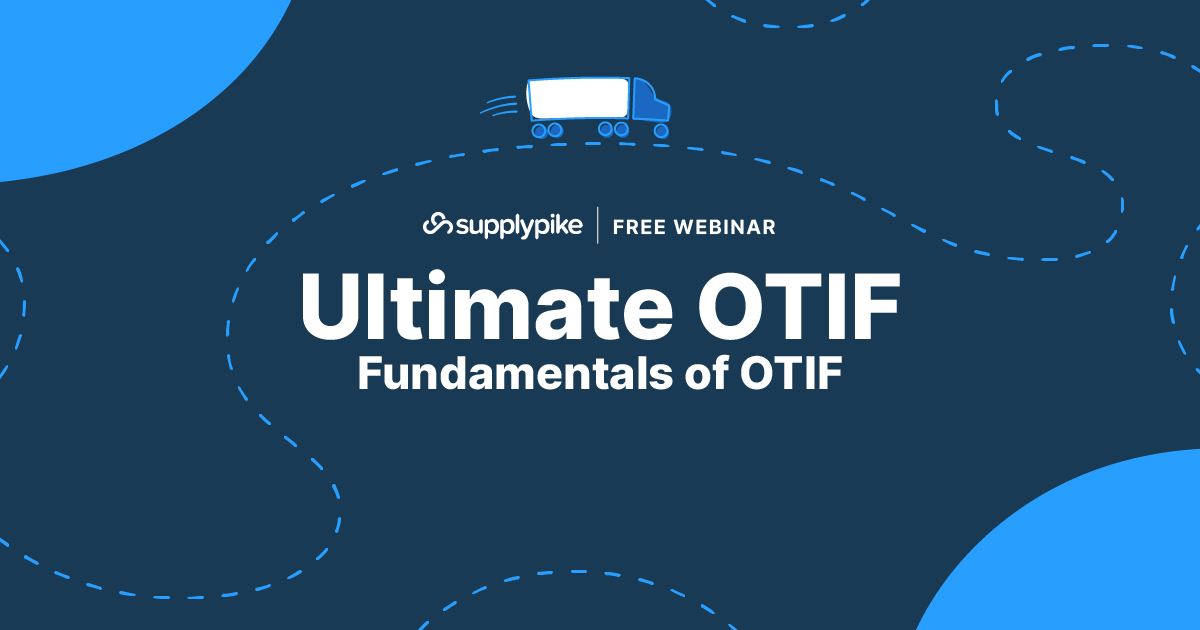 supplypike | FREE WEBINAR

Ultimate OTIF

Fundamentals of OTIF